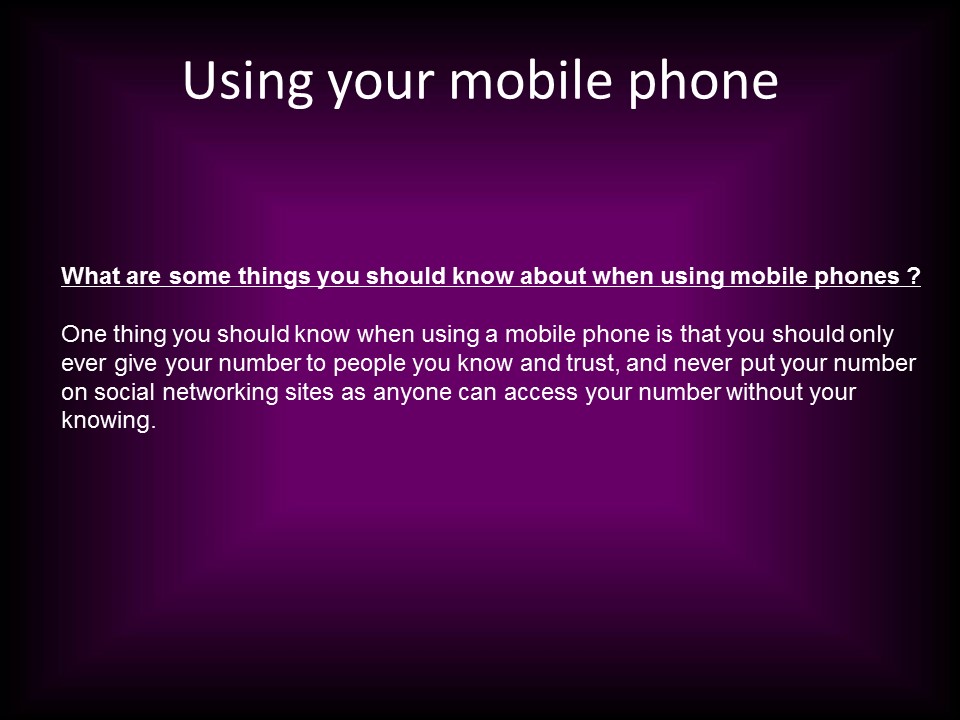 Using your mobile phone

What are some things you should know about when using mobile phones ?

One thing you should know when using a mobile phone is that you should only ever give your number to people you know and trust, and never put your number on social networking sites as anyone can access your number without your knowing.